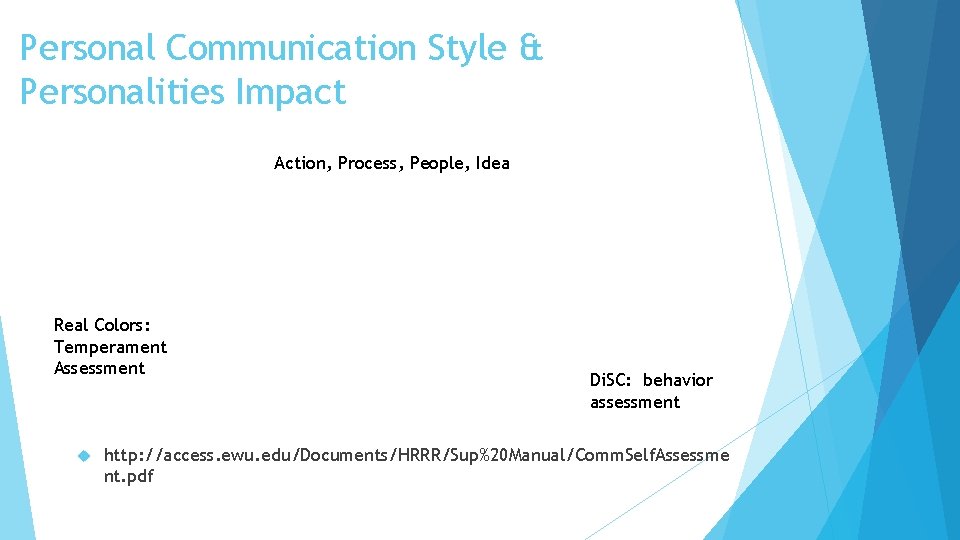 Personal Communication Style & Personalities Impact

Action, Process, People, Idea

Real Colors: Temperament Assessment

DiSC: behavior assessment

http://access.ewu.edu/Documents/HRRR/Sup%20Manual/CommSelfAssessment.pdf